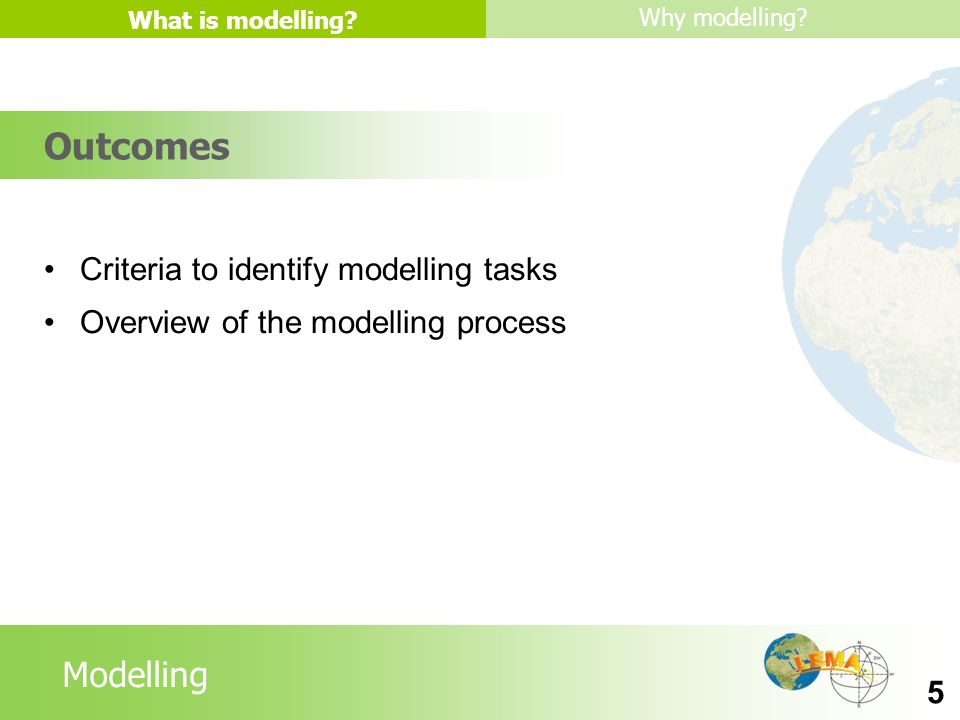 What is modelling?
Why modelling?

Outcomes

• Criteria to identify modelling tasks
• Overview of the modelling process

Modelling

LEMA

5